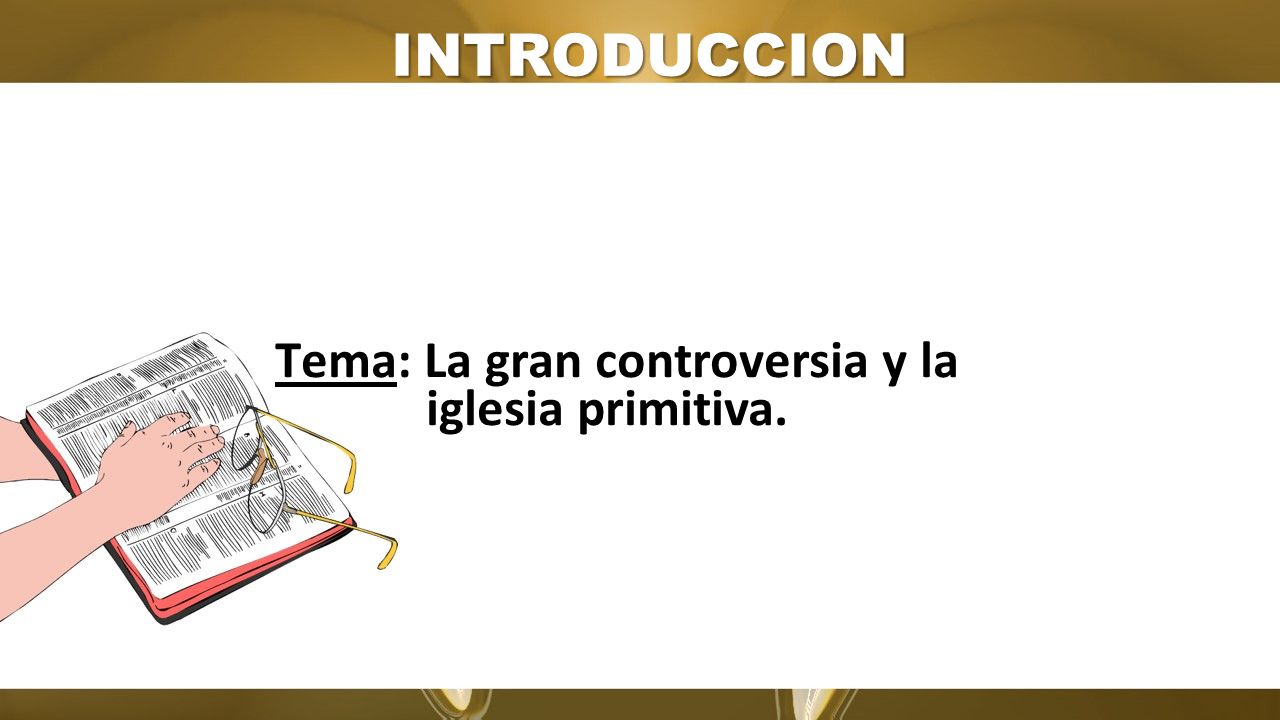 INTRODUCCION

Tema: La gran controversia y la iglesia primitiva.